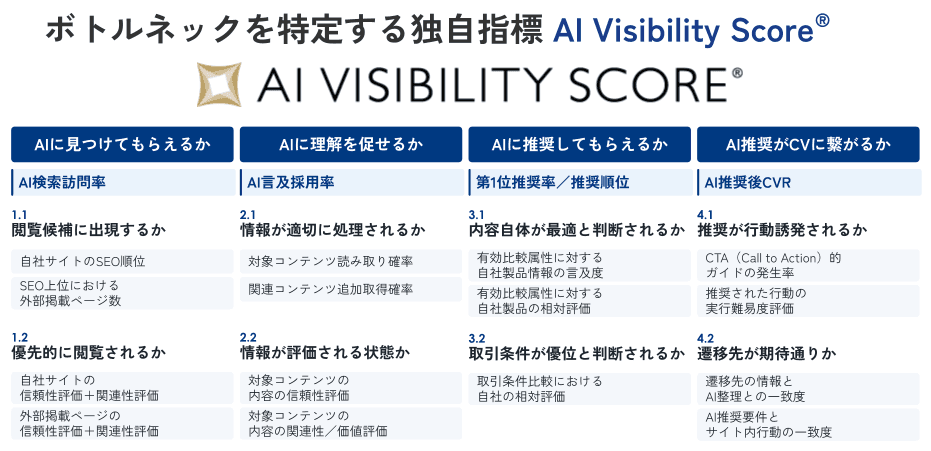 ボトルネックを特定する独自指標 AI Visibility Score®

AI VISIBILITY SCORE®

AIに見つけてもらえるか

AI検索訪問率

1.1
閲覧候補に出現するか

自社サイトのSEO順位

SEO上位における外部掲載ページ数

1.2
優先的に閲覧されるか

自社サイトの信頼性評価＋関連性評価

外部掲載ページの信頼性評価＋関連性評価

AIに理解を促せるか

AI言及採用率

2.1
情報が適切に処理されるか

対象コンテンツ読み取り確率

関連コンテンツ追加取得確率

2.2
情報が評価される状態か

対象コンテンツの内容の信頼性評価

対象コンテンツの内容の関連性／価値評価

AIに推奨してもらえるか

第1位推奨率／推奨順位

3.1
内容自体が最適と判断されるか

有効比較属性に対する自社製品情報の言及度

有効比較属性に対する自社製品の相対評価

3.2
取引条件が優位と判断されるか

取引条件比較における自社の相対評価

AI推奨がCVに繋がるか

AI推奨後CVR

4.1
推奨が行動誘発されるか

CTA（Call to Action）的ガイドの発生率

推奨された行動の実行難易度評価

4.2
遷移先が期待通りか

遷移先の情報とAI整理との一致度

AI推奨要件とサイト内行動の一致度